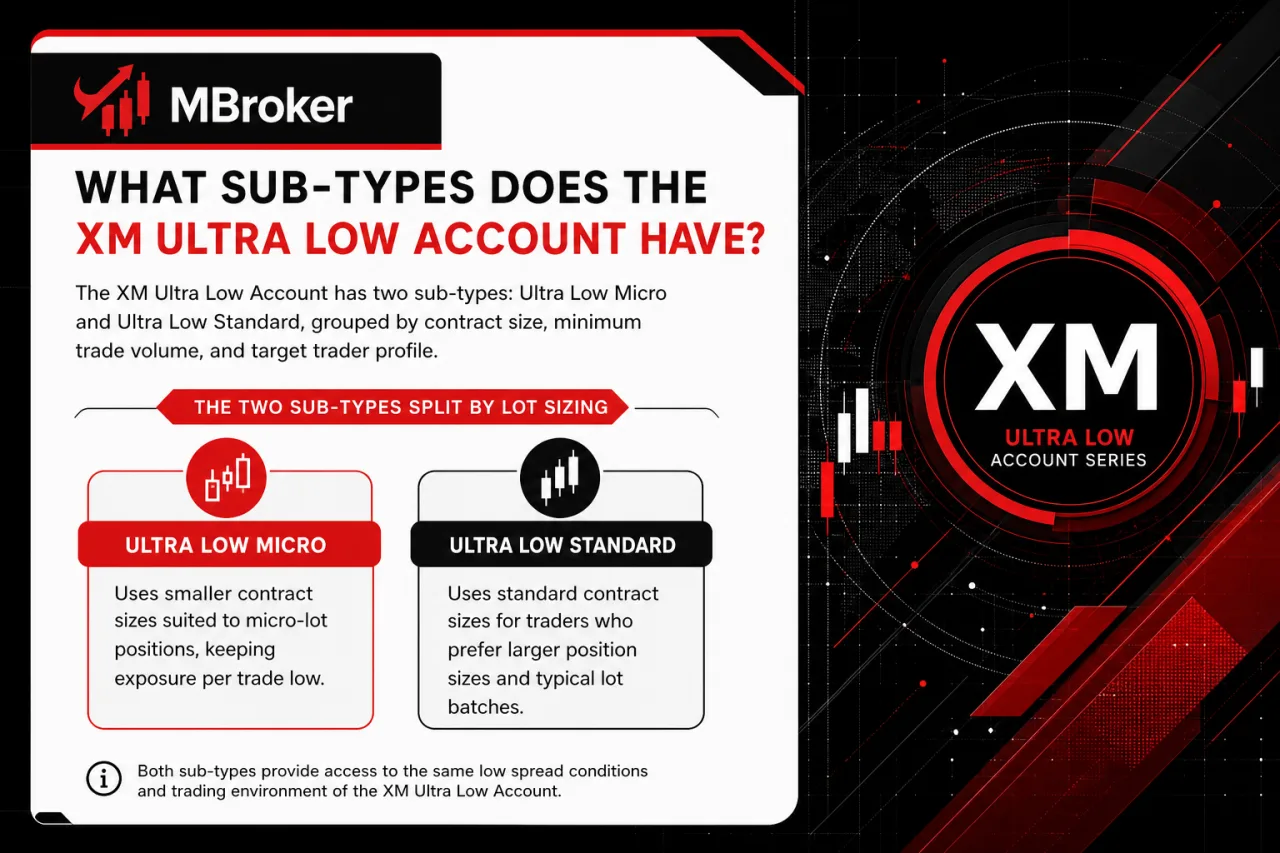 MBroker

WHAT SUB-TYPES DOES THE XM ULTRA LOW ACCOUNT HAVE?

The XM Ultra Low Account has two sub-types: Ultra Low Micro and Ultra Low Standard, grouped by contract size, minimum trade volume, and target trader profile.

THE TWO SUB-TYPES SPLIT BY LOT SIZING

ULTRA LOW MICRO

Uses smaller contract sizes suited to micro-lot positions, keeping exposure per trade low.

ULTRA LOW STANDARD

Uses standard contract sizes for traders who prefer larger position sizes and typical lot batches.

Both sub-types provide access to the same low spread conditions and trading environment of the XM Ultra Low Account.

XM
ULTRA LOW
ACCOUNT SERIES